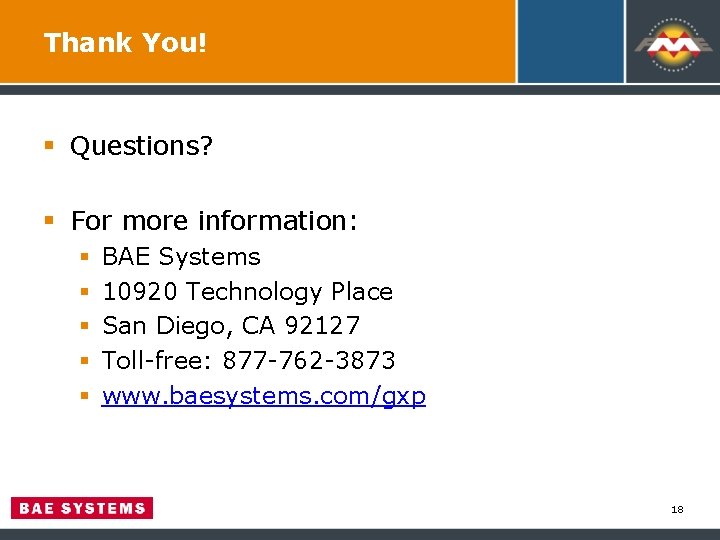 Thank You!

FME

- Questions?

- For more information:
  - BAE Systems
  - 10920 Technology Place
  - San Diego, CA 92127
  - Toll-free: 877-762-3873
  - www.baesystems.com/gxp

BAE SYSTEMS

18